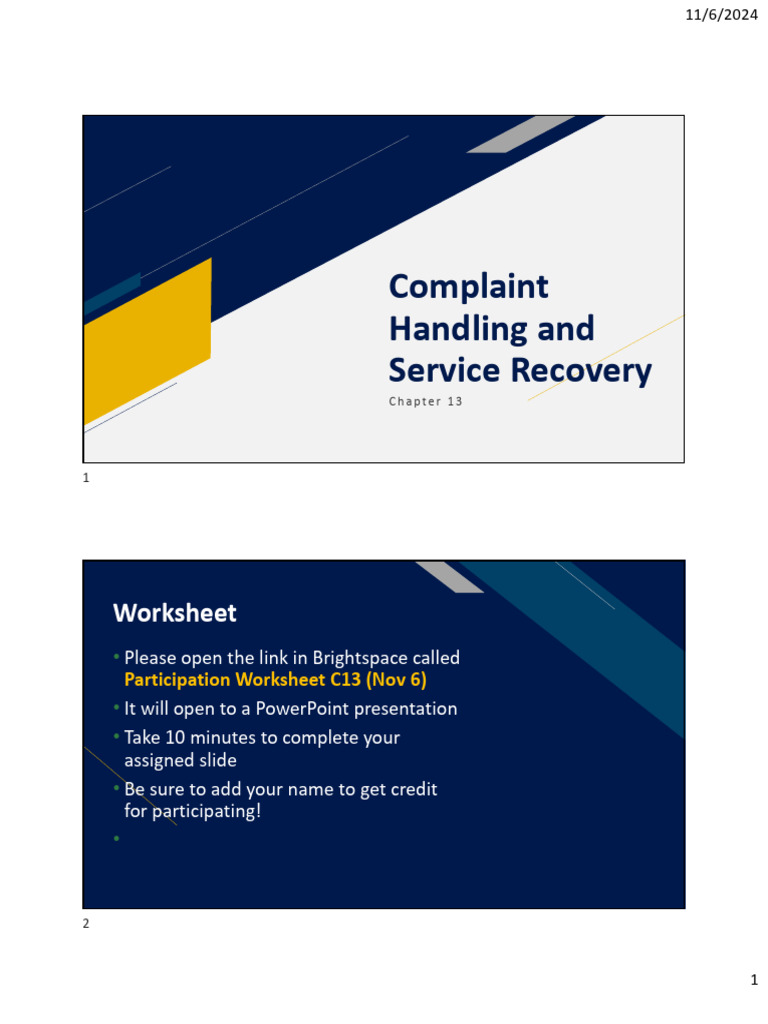 11/6/2024

Complaint Handling and Service Recovery

Chapter 13

1

Worksheet

• Please open the link in Brightspace called Participation Worksheet C13 (Nov 6)
• It will open to a PowerPoint presentation
• Take 10 minutes to complete your assigned slide
• Be sure to add your name to get credit for participating!
•

2

1